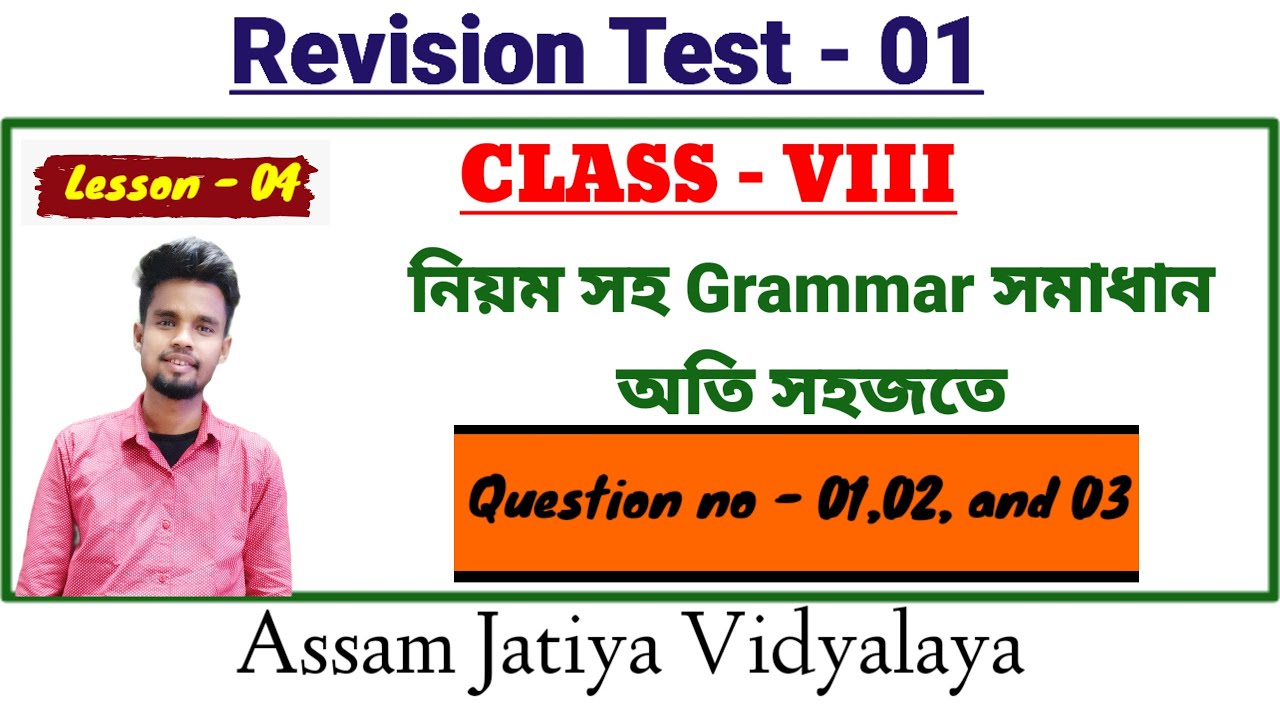 Revision Test - 01

Lesson - 04

CLASS - VIII

নিয়ম সহ Grammar সমাধান অতি সহজতে

Question no - 01,02, and 03

Assam Jatiya Vidyalaya